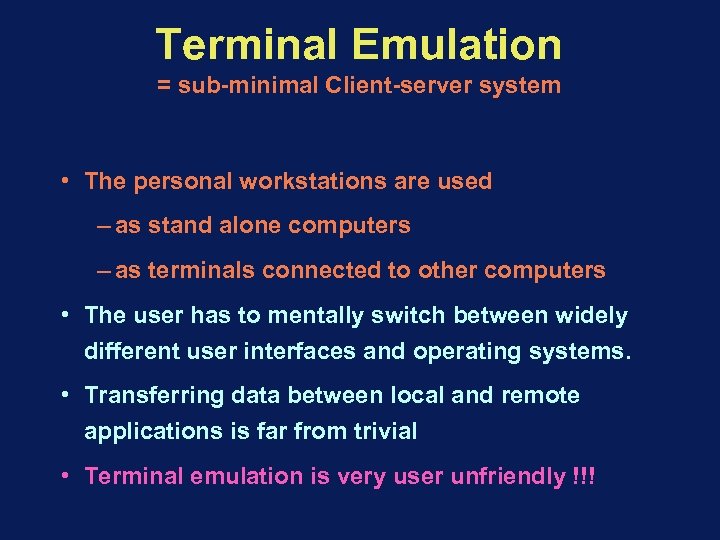 Terminal Emulation
= sub-minimal Client-server system

• The personal workstations are used
– as stand alone computers
– as terminals connected to other computers
• The user has to mentally switch between widely different user interfaces and operating systems.
• Transferring data between local and remote applications is far from trivial
• Terminal emulation is very user unfriendly !!!